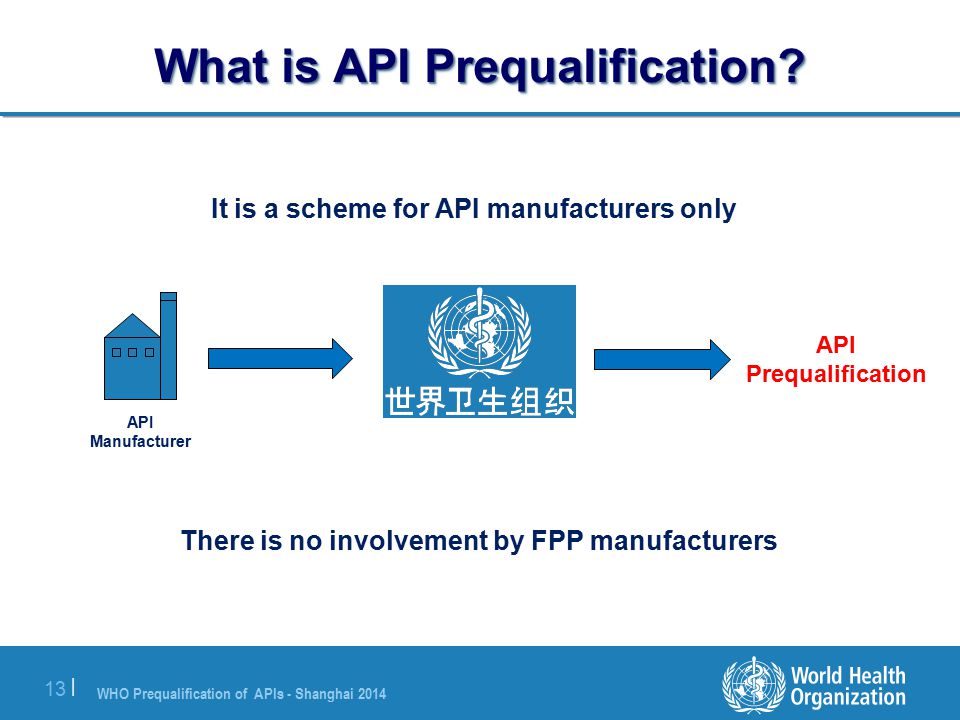 What is API Prequalification?

It is a scheme for API manufacturers only

API Manufacturer

世界卫生组织

API Prequalification

There is no involvement by FPP manufacturers

13 | WHO Prequalification of APIs - Shanghai 2014

World Health Organization